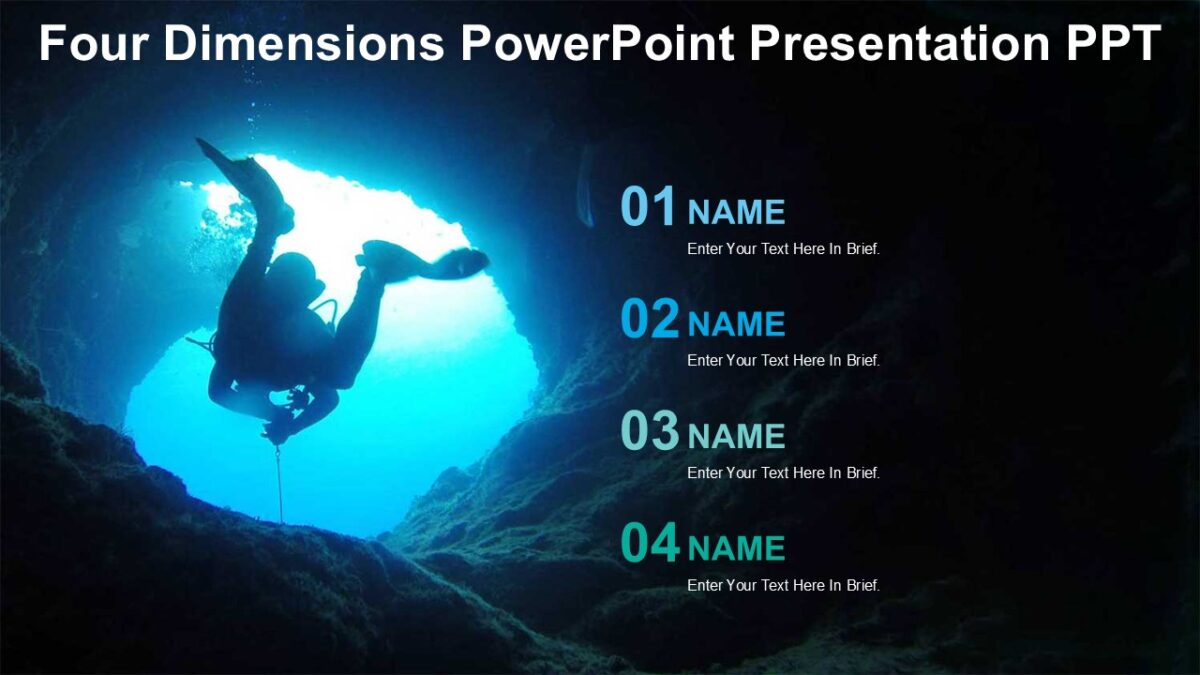 Four Dimensions PowerPoint Presentation PPT

01 NAME
Enter Your Text Here In Brief.

02 NAME
Enter Your Text Here In Brief.

03 NAME
Enter Your Text Here In Brief.

04 NAME
Enter Your Text Here In Brief.